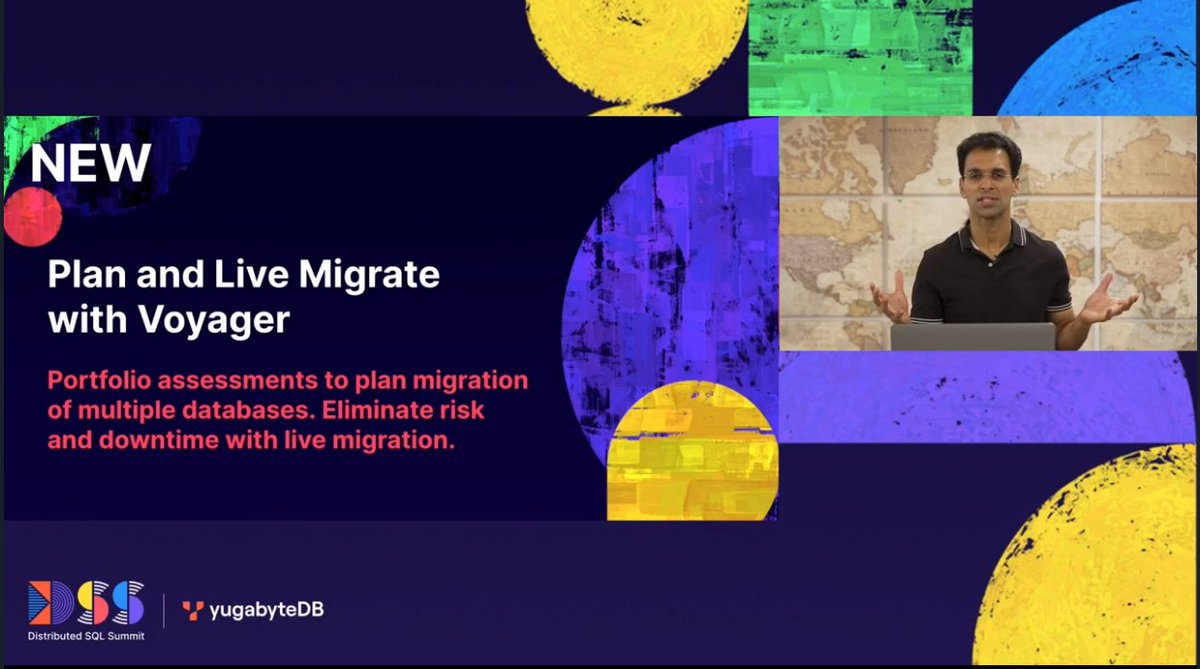 NEW

Plan and Live Migrate with Voyager

Portfolio assessments to plan migration of multiple databases. Eliminate risk and downtime with live migration.

DSS
Distributed SQL Summit

yugabyteDB